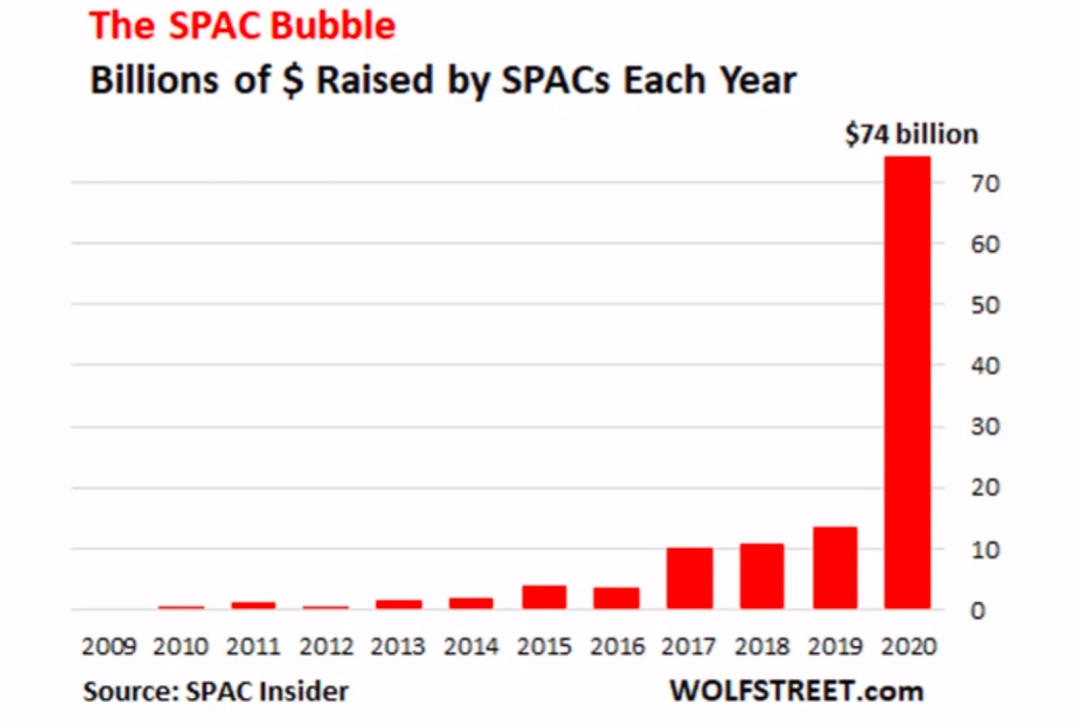 The SPAC Bubble
Billions of $ Raised by SPACs Each Year

$74 billion

70
60
50
40
30
20
10
0

2009 2010 2011 2012 2013 2014 2015 2016 2017 2018 2019 2020

Source: SPAC Insider
WOLFSTREET.com